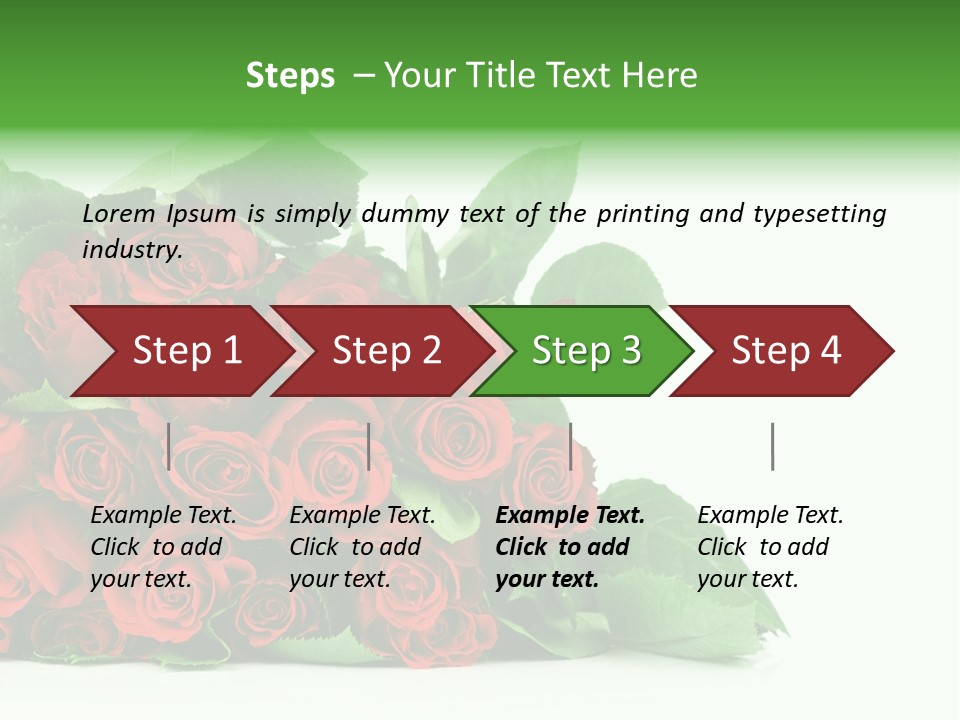 Steps – Your Title Text Here

Lorem Ipsum is simply dummy text of the printing and typesetting industry.

Step 1

Step 2

Step 3

Step 4

Example Text. Click to add your text.

Example Text. Click to add your text.

Example Text. Click to add your text.

Example Text. Click to add your text.